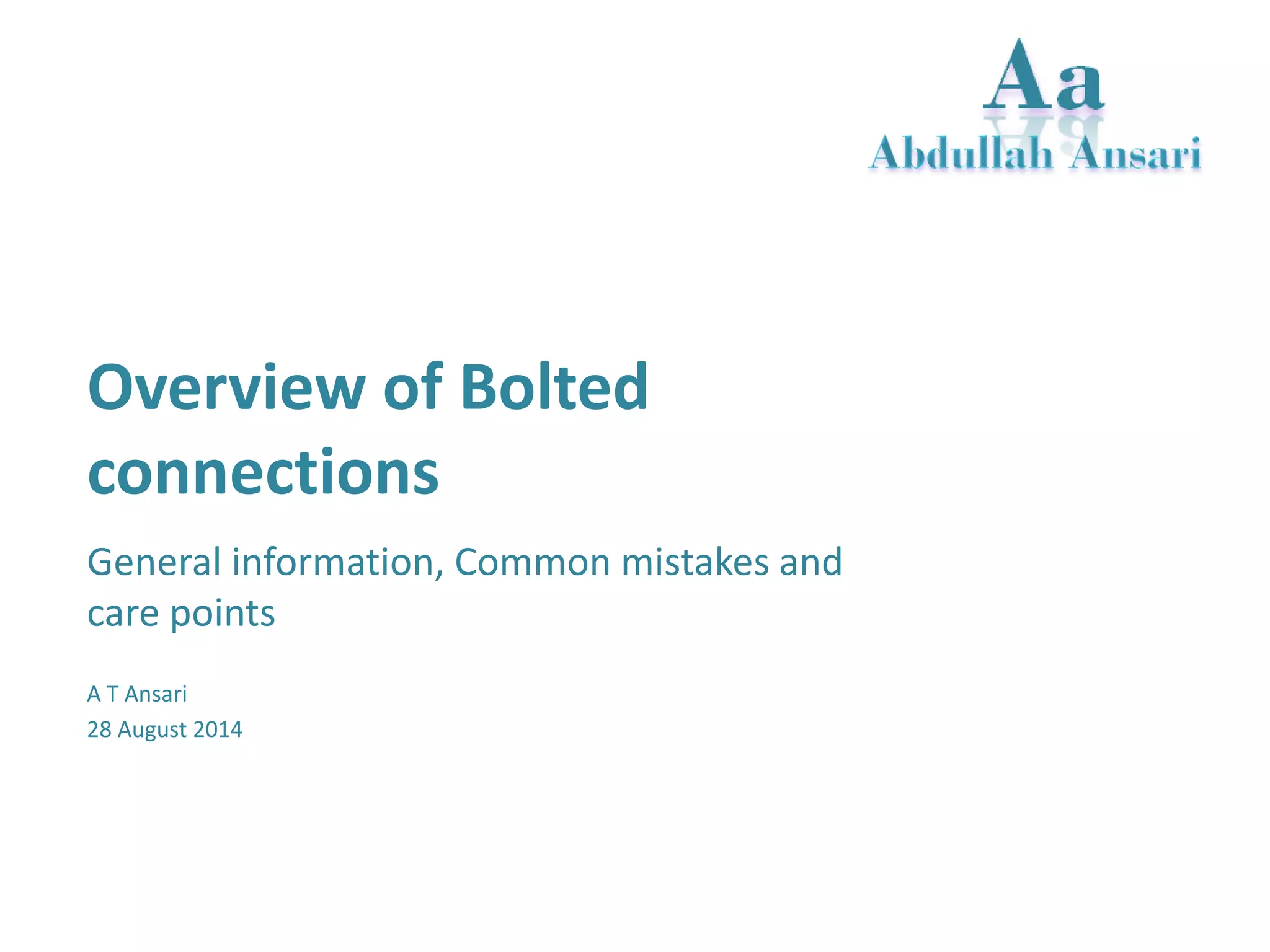 Aa
Abdullah Ansari

Overview of Bolted connections

General information, Common mistakes and care points

A T Ansari
28 August 2014